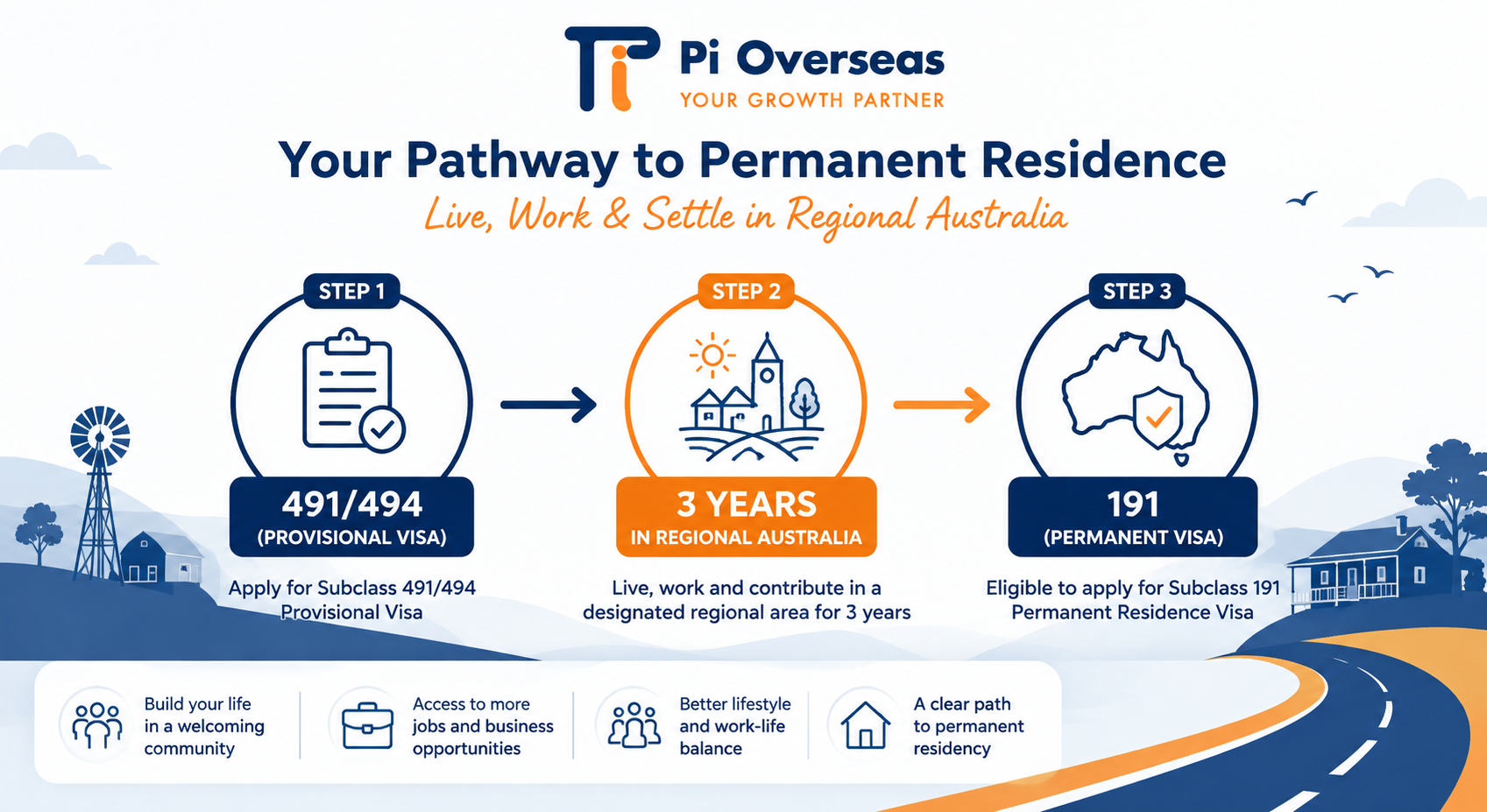 Pi Overseas
YOUR GROWTH PARTNER

Your Pathway to Permanent Residence
Live, Work & Settle in Regional Australia

STEP 1
491/494
(PROVISIONAL VISA)
Apply for Subclass 491/494 Provisional Visa

STEP 2
3 YEARS
IN REGIONAL AUSTRALIA
Live, work and contribute in a designated regional area for 3 years

STEP 3
191
(PERMANENT VISA)
Eligible to apply for Subclass 191 Permanent Residence Visa

Build your life in a welcoming community

Access to more jobs and business opportunities

Better lifestyle and work-life balance

A clear path to permanent residency